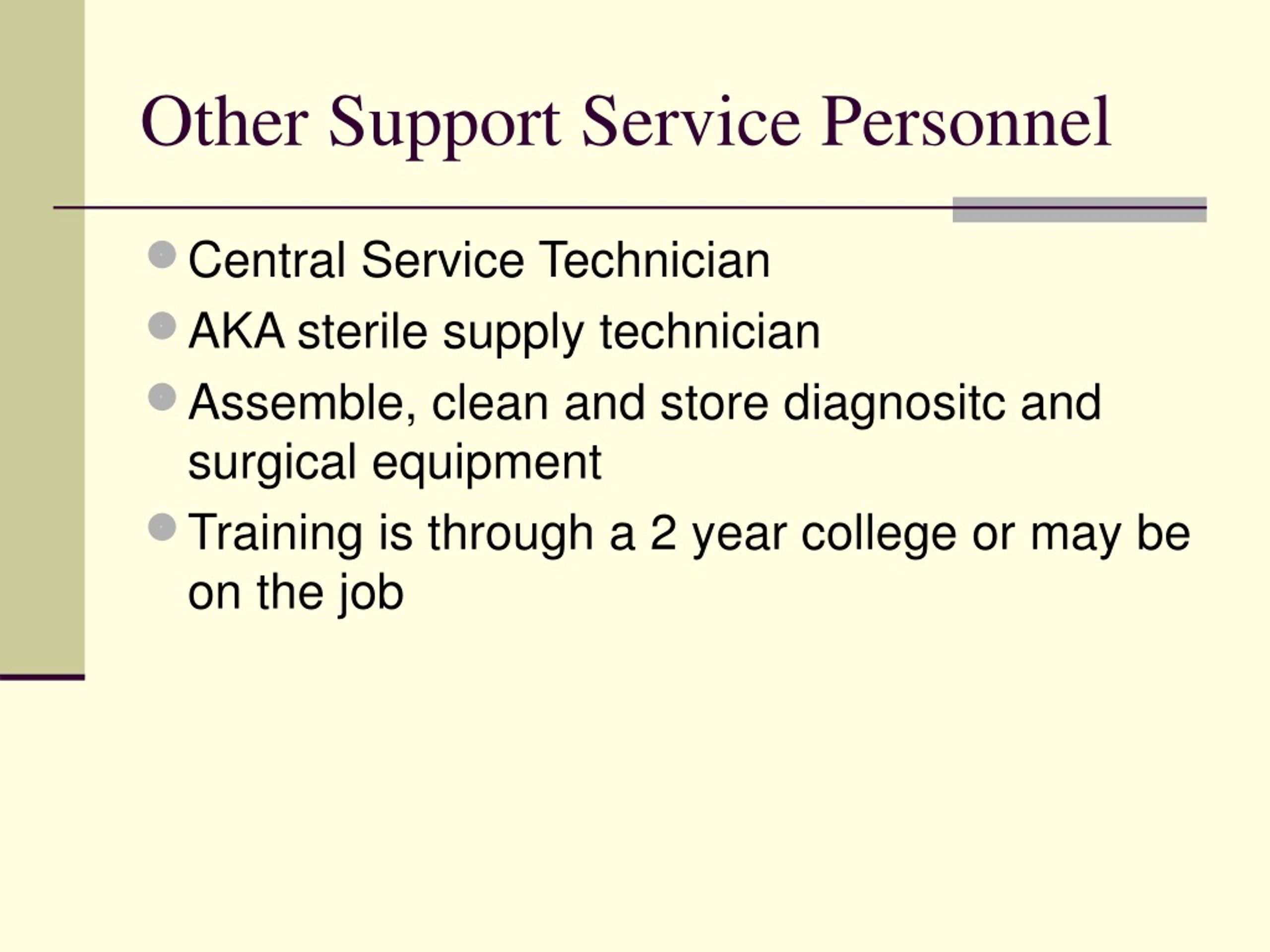 Other Support Service Personnel

- Central Service Technician
- AKA sterile supply technician
- Assemble, clean and store diagnositc and surgical equipment
- Training is through a 2 year college or may be on the job